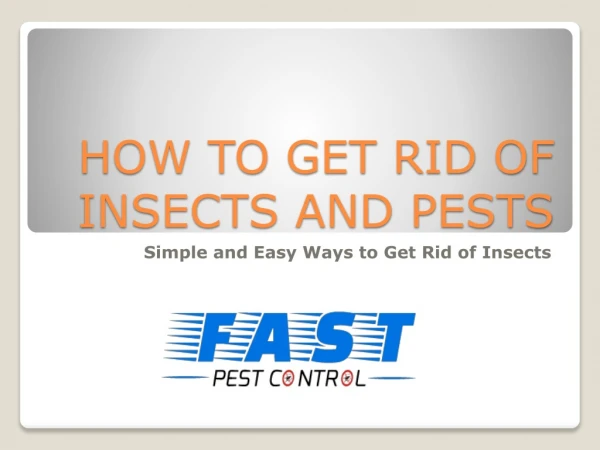 HOW TO GET RID OF INSECTS AND PESTS

Simple and Easy Ways to Get Rid of Insects

FAST

PEST CONTROL